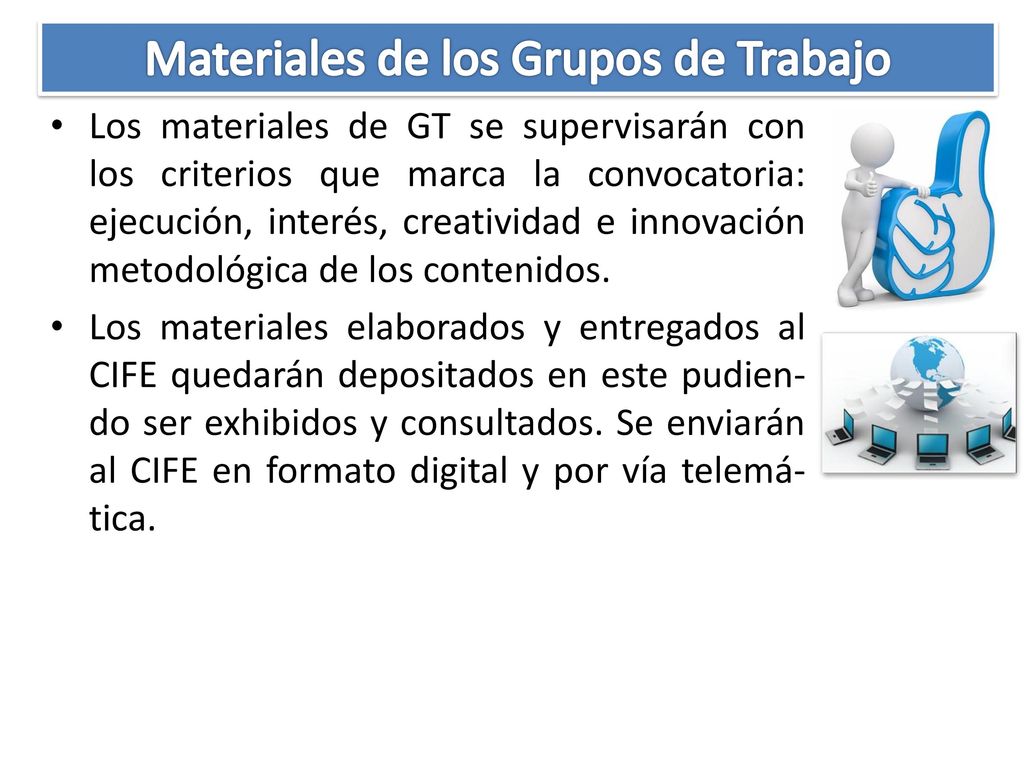 Materiales de los Grupos de Trabajo

• Los materiales de GT se supervisarán con los criterios que marca la convocatoria: ejecución, interés, creatividad e innovación metodológica de los contenidos.

• Los materiales elaborados y entregados al CIFE quedarán depositados en este pudiendo ser exhibidos y consultados. Se enviarán al CIFE en formato digital y por vía telemática.